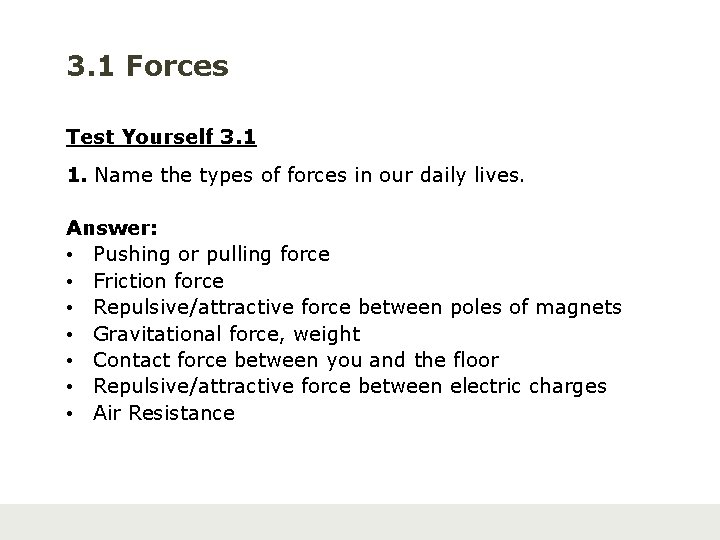 3.1 Forces

Test Yourself 3.1

1. Name the types of forces in our daily lives.

Answer:
• Pushing or pulling force
• Friction force
• Repulsive/attractive force between poles of magnets
• Gravitational force, weight
• Contact force between you and the floor
• Repulsive/attractive force between electric charges
• Air Resistance